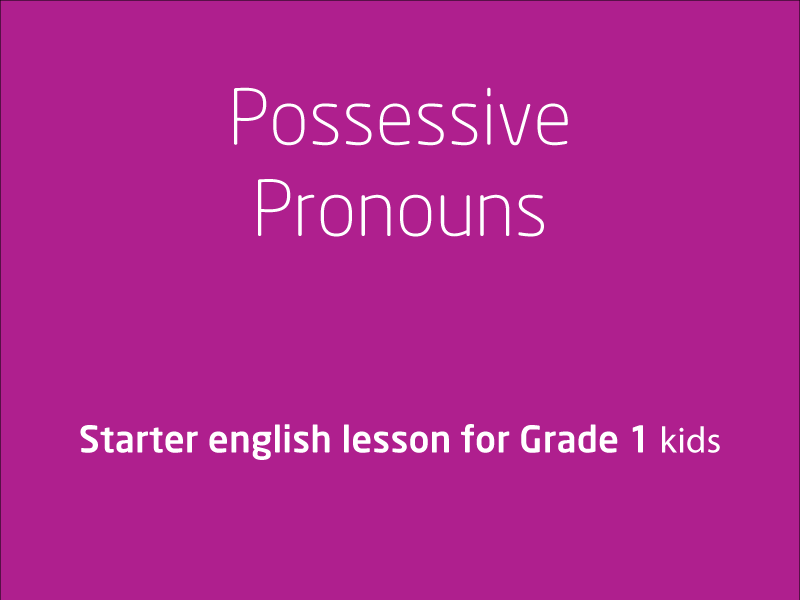 Possessive Pronouns

Starter english lesson for Grade 1 kids